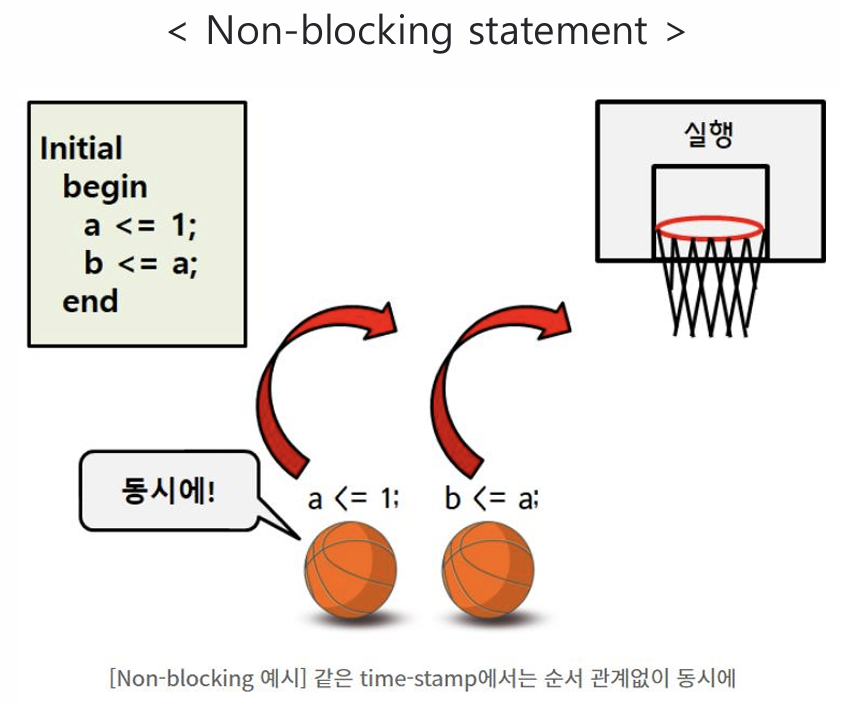 < Non-blocking statement >

Initial
begin
a <= 1;
b <= a;
end

실행

동시에!

a <= 1;

b <= a;

[Non-blocking 예시] 같은 time-stamp에서는 순서 관계없이 동시에